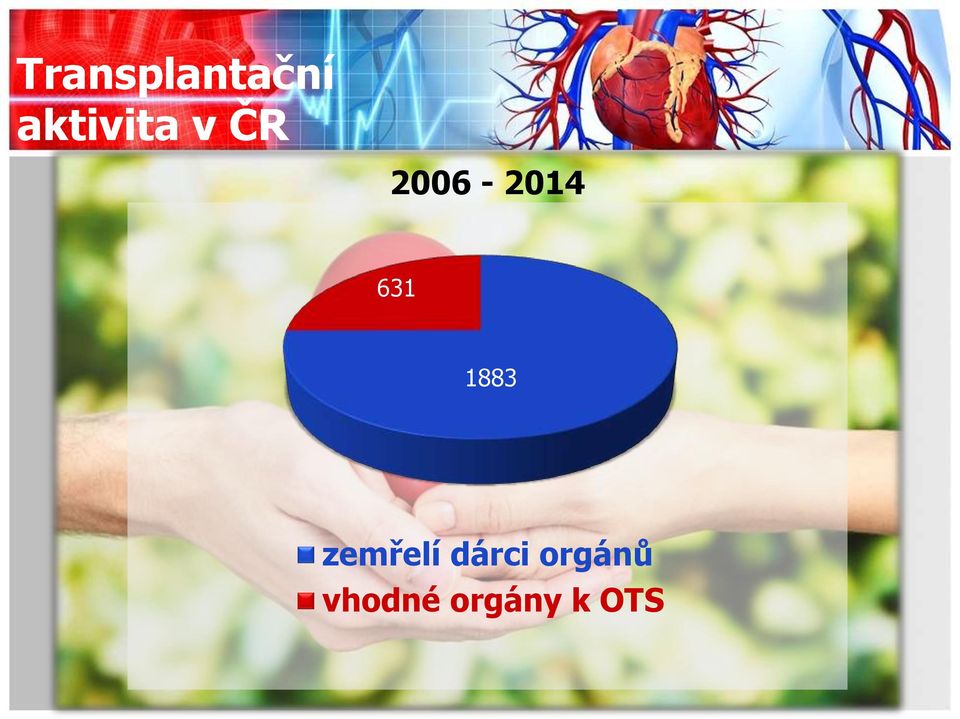 Transplantační aktivita v ČR

2006 - 2014

631

1883

zemřelí dárci orgánů
vhodné orgány k OTS